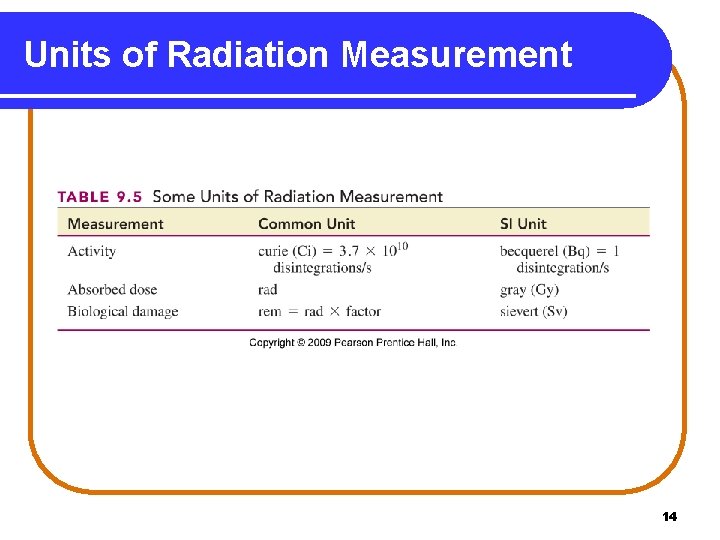 Units of Radiation Measurement

TABLE 9.5 Some Units of Radiation Measurement

| Measurement | Common Unit | SI Unit |
|---|---|---|
| Activity | curie (Ci) = $3.7 \times 10^{10}$ disintegrations/s | becquerel (Bq) = 1 disintegration/s |
| Absorbed dose | rad | gray (Gy) |
| Biological damage | rem = rad $\times$ factor | sievert (Sv) |

Copyright © 2009 Pearson Prentice Hall, Inc.

14